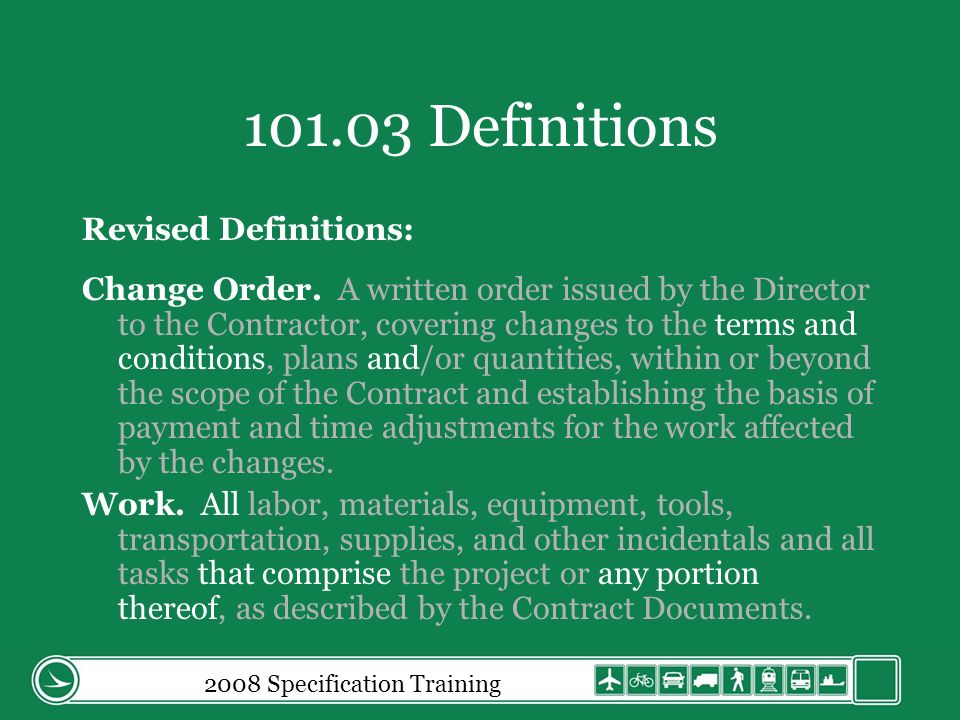 101.03 Definitions

Revised Definitions:

Change Order. A written order issued by the Director to the Contractor, covering changes to the terms and conditions, plans and/or quantities, within or beyond the scope of the Contract and establishing the basis of payment and time adjustments for the work affected by the changes.

Work. All labor, materials, equipment, tools, transportation, supplies, and other incidentals and all tasks that comprise the project or any portion thereof, as described by the Contract Documents.

2008 Specification Training